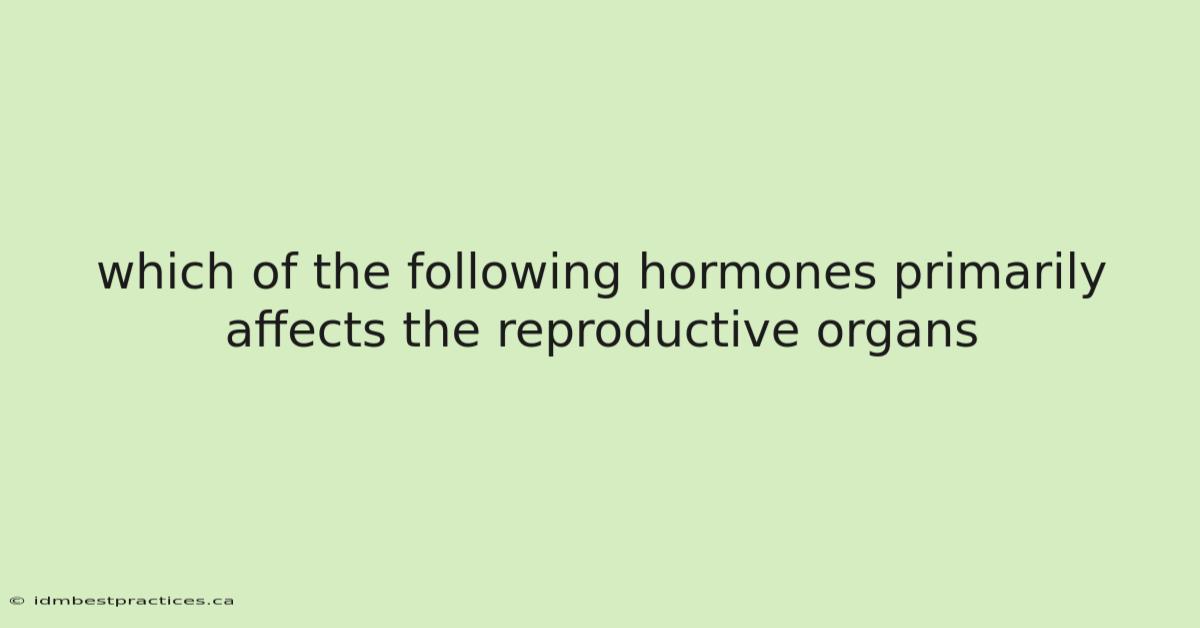 which of the following hormones primarily affects the reproductive organs

© idmbestpractices.ca